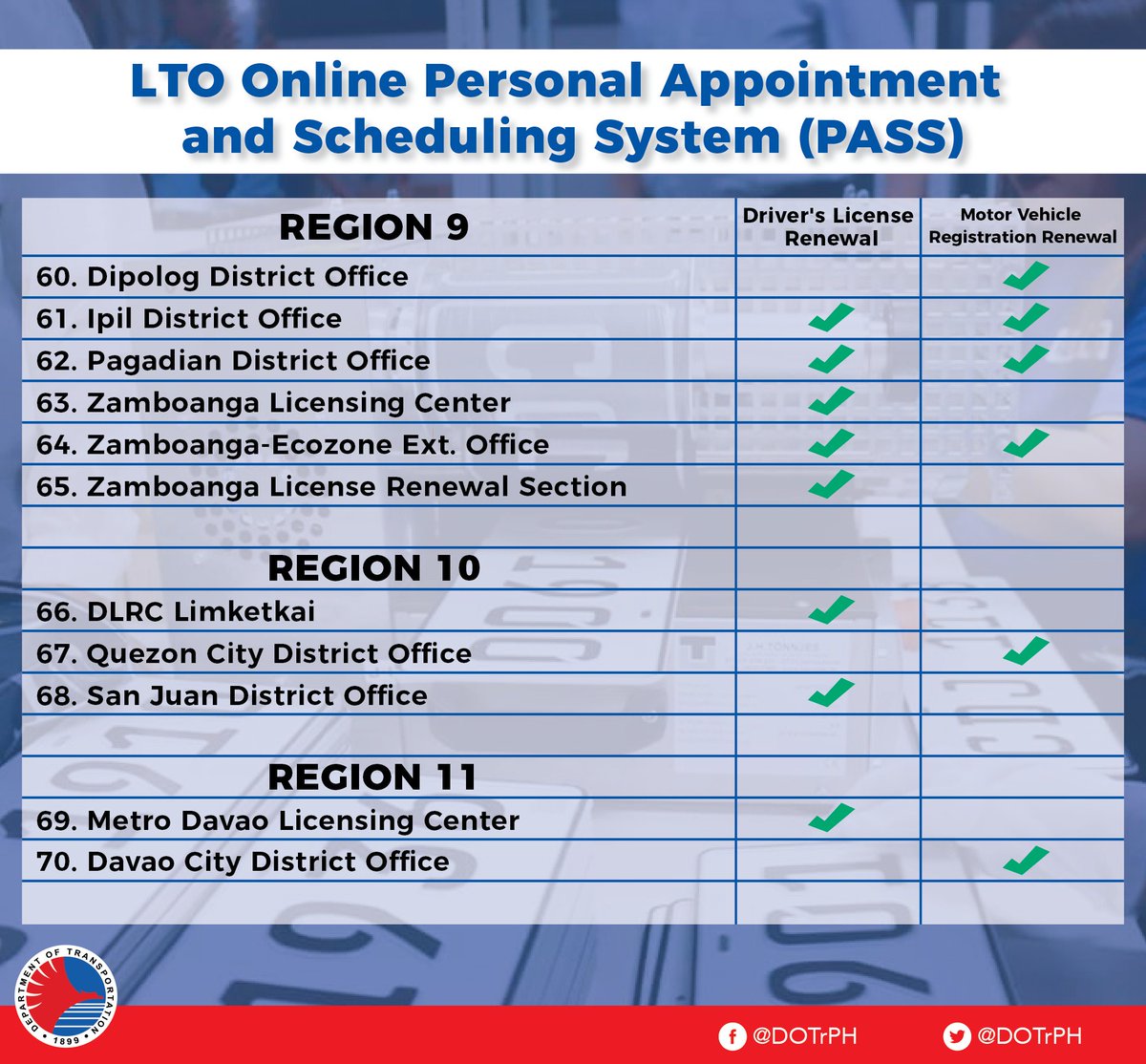 LTO Online Personal Appointment and Scheduling System (PASS)

| REGION 9 | Driver's License Renewal | Motor Vehicle Registration Renewal |
|---|---|---|
| 60. Dipolog District Office | | ✓ |
| 61. Ipil District Office | ✓ | ✓ |
| 62. Pagadian District Office | ✓ | ✓ |
| 63. Zamboanga Licensing Center | ✓ | |
| 64. Zamboanga-Ecozone Ext. Office | ✓ | ✓ |
| 65. Zamboanga License Renewal Section | ✓ | |
| | | |
| REGION 10 | | |
| 66. DLRC Limketkai | ✓ | |
| 67. Quezon City District Office | | ✓ |
| 68. San Juan District Office | ✓ | |
| | | |
| REGION 11 | | |
| 69. Metro Davao Licensing Center | ✓ | |
| 70. Davao City District Office | | ✓ |
| | | |

DEPARTMENT OF TRANSPORTATION 1899

@DOTrPH @DOTrPH